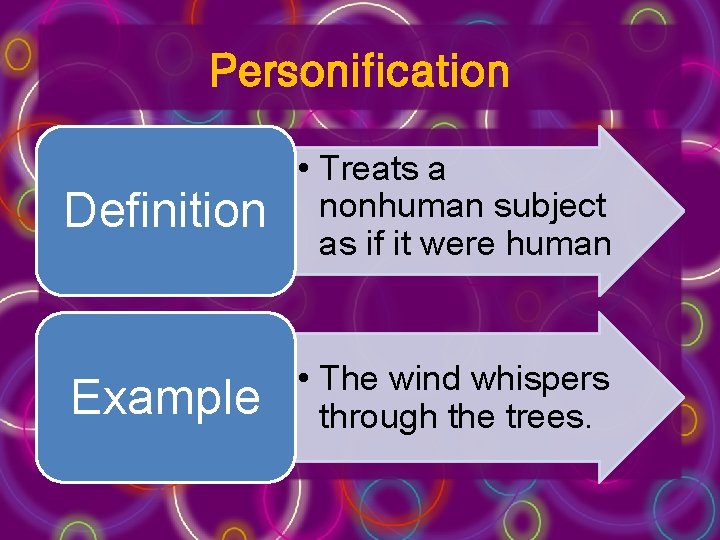 Personification

Definition

• Treats a nonhuman subject as if it were human

Example

• The wind whispers through the trees.